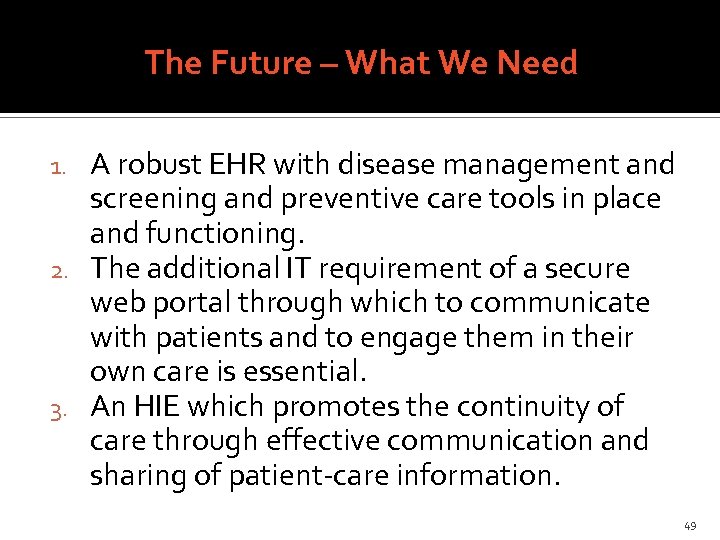 The Future – What We Need

1. A robust EHR with disease management and screening and preventive care tools in place and functioning.
2. The additional IT requirement of a secure web portal through which to communicate with patients and to engage them in their own care is essential.
3. An HIE which promotes the continuity of care through effective communication and sharing of patient-care information.

49